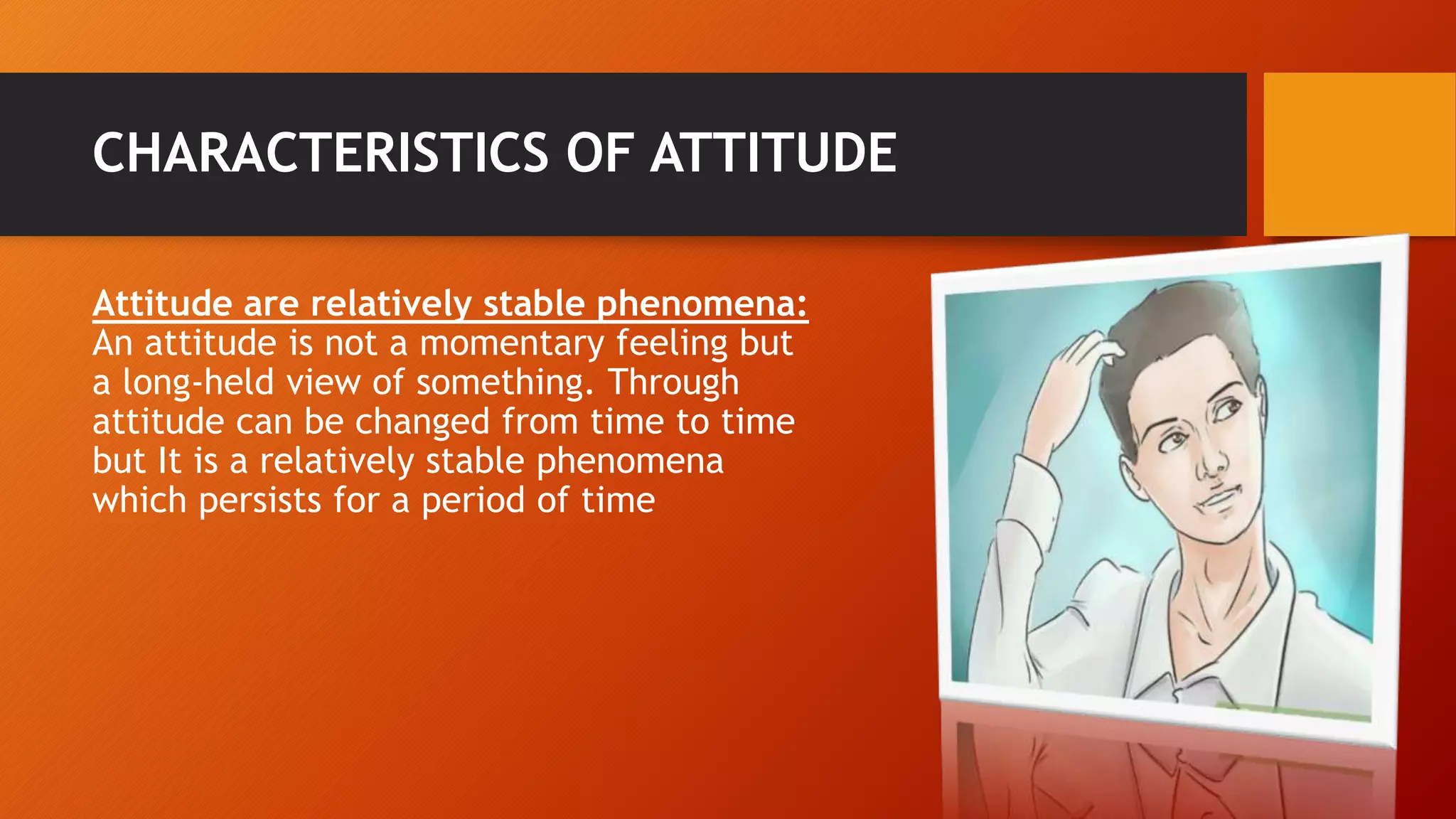 CHARACTERISTICS OF ATTITUDE

Attitude are relatively stable phenomena: An attitude is not a momentary feeling but a long-held view of something. Through attitude can be changed from time to time but It is a relatively stable phenomena which persists for a period of time